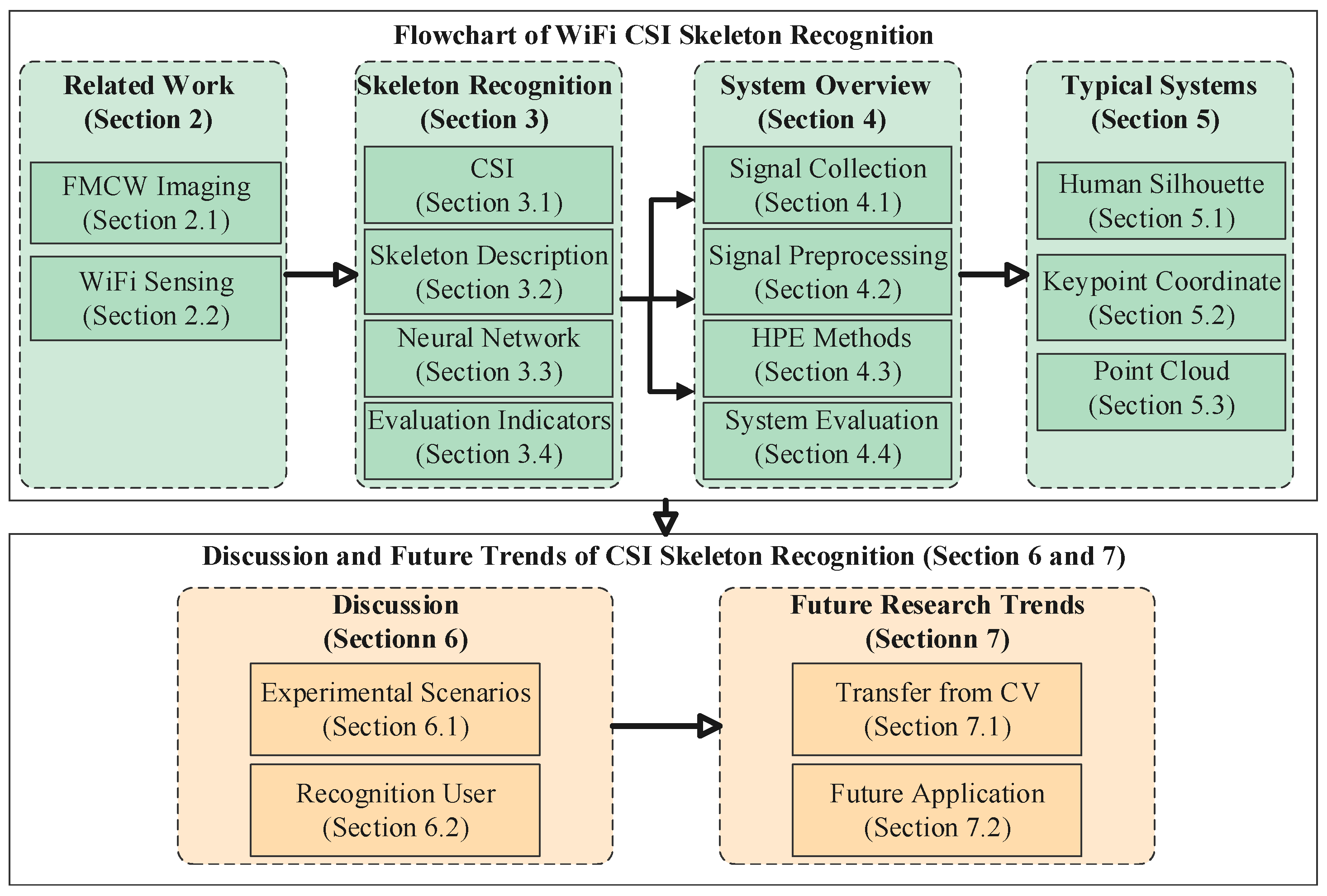 Flowchart of WiFi CSI Skeleton Recognition

Related Work (Section 2)

FMCW Imaging (Section 2.1)

WiFi Sensing (Section 2.2)

Skeleton Recognition (Section 3)

CSI (Section 3.1)

Skeleton Description (Section 3.2)

Neural Network (Section 3.3)

Evaluation Indicators (Section 3.4)

System Overview (Section 4)

Signal Collection (Section 4.1)

Signal Preprocessing (Section 4.2)

HPE Methods (Section 4.3)

System Evaluation (Section 4.4)

Typical Systems (Section 5)

Human Silhouette (Section 5.1)

Keypoint Coordinate (Section 5.2)

Point Cloud (Section 5.3)

Discussion and Future Trends of CSI Skeleton Recognition (Section 6 and 7)

Discussion (Sectionn 6)

Experimental Scenarios (Section 6.1)

Recognition User (Section 6.2)

Future Research Trends (Sectionn 7)

Transfer from CV (Section 7.1)

Future Application (Section 7.2)